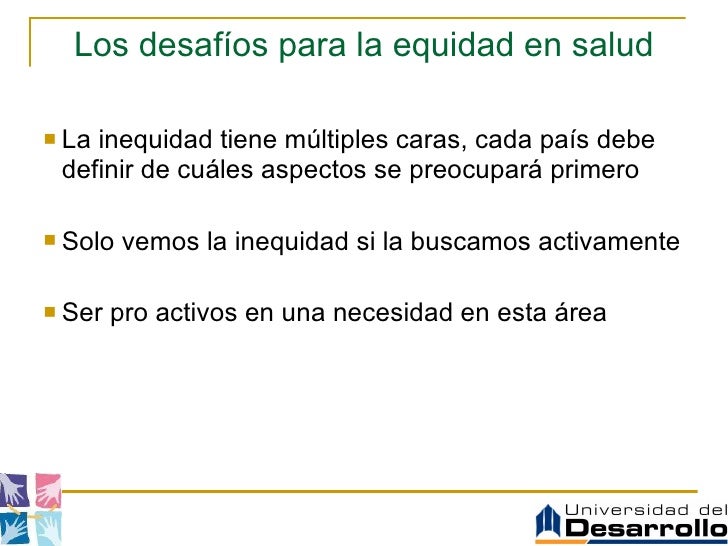 Los desafíos para la equidad en salud

La inequidad tiene múltiples caras, cada país debe definir de cuáles aspectos se preocupará primero

Solo vemos la inequidad si la buscamos activamente

Ser pro activos en una necesidad en esta área

Universidad del Desarrollo